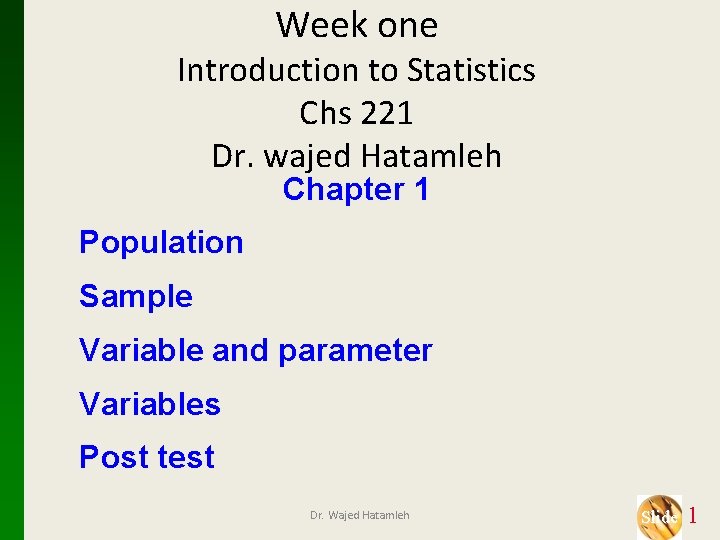 Week one
Introduction to Statistics
Chs 221
Dr. wajed Hatamleh
Chapter 1

Population

Sample

Variable and parameter

Variables

Post test

Dr. Wajed Hatamleh

Slide 1